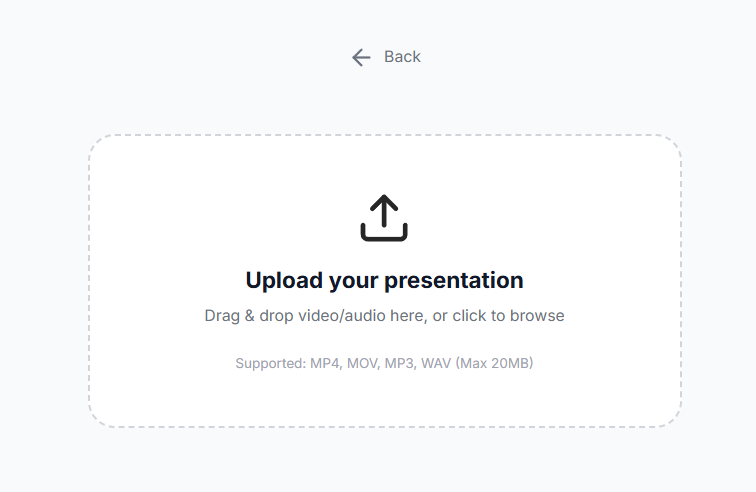 Back

Upload your presentation

Drag & drop video/audio here, or click to browse

Supported: MP4, MOV, MP3, WAV (Max 20MB)